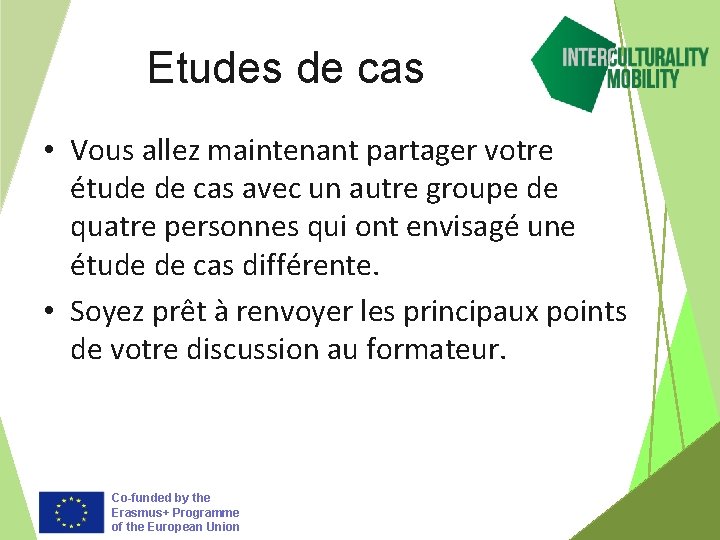 Etudes de cas

INTERCULTURALITY MOBILITY

• Vous allez maintenant partager votre étude de cas avec un autre groupe de quatre personnes qui ont envisagé une étude de cas différente.

• Soyez prêt à renvoyer les principaux points de votre discussion au formateur.

Co-funded by the Erasmus+ Programme of the European Union